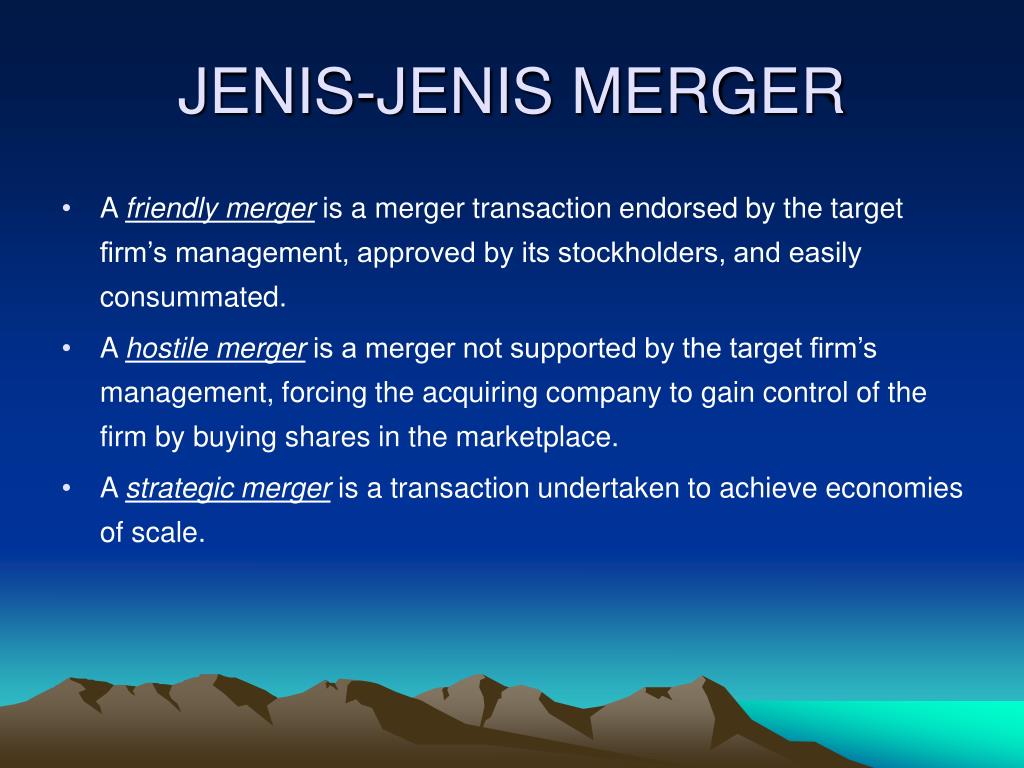 JENIS-JENIS MERGER

• A friendly merger is a merger transaction endorsed by the target firm’s management, approved by its stockholders, and easily consummated.

• A hostile merger is a merger not supported by the target firm’s management, forcing the acquiring company to gain control of the firm by buying shares in the marketplace.

• A strategic merger is a transaction undertaken to achieve economies of scale.